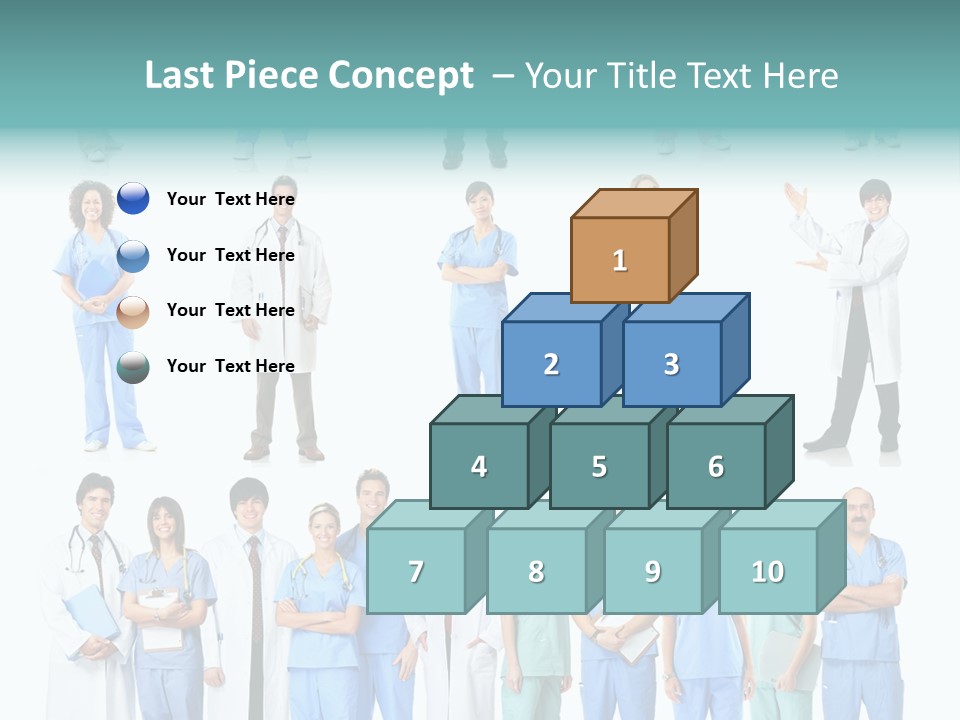 Last Piece Concept – Your Title Text Here

Your Text Here

Your Text Here

Your Text Here

Your Text Here

1

2

3

4

5

6

7

8

9

10